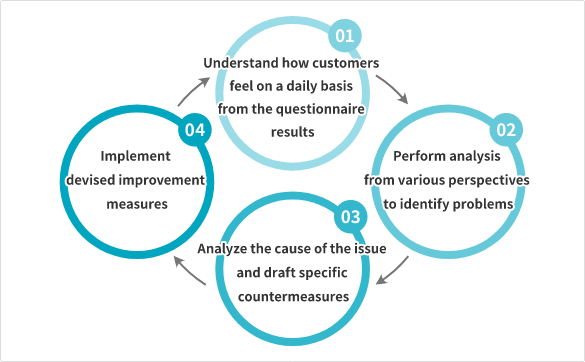 01
Understand how customers feel on a daily basis from the questionnaire results

02
Perform analysis from various perspectives to identify problems

03
Analyze the cause of the issue and draft specific countermeasures

04
Implement devised improvement measures